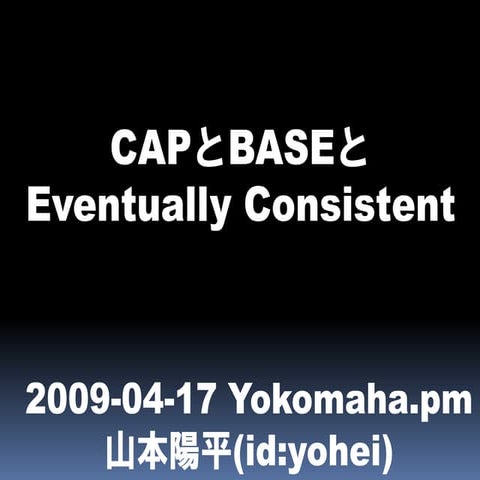 CAPとBASEと
Eventually Consistent

2009-04-17 Yokomaha.pm
山本陽平(id:yohei)